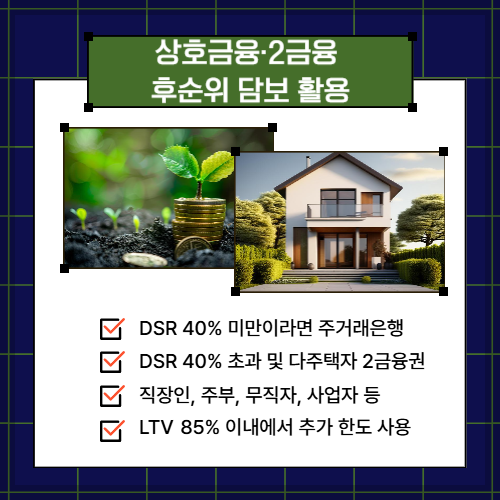 상호금융·2금융
후순위 담보 활용

DSR 40% 미만이라면 주거래은행
DSR 40% 초과 및 다주택자 2금융권
직장인, 주부, 무직자, 사업자 등
LTV 85% 이내에서 추가 한도 사용